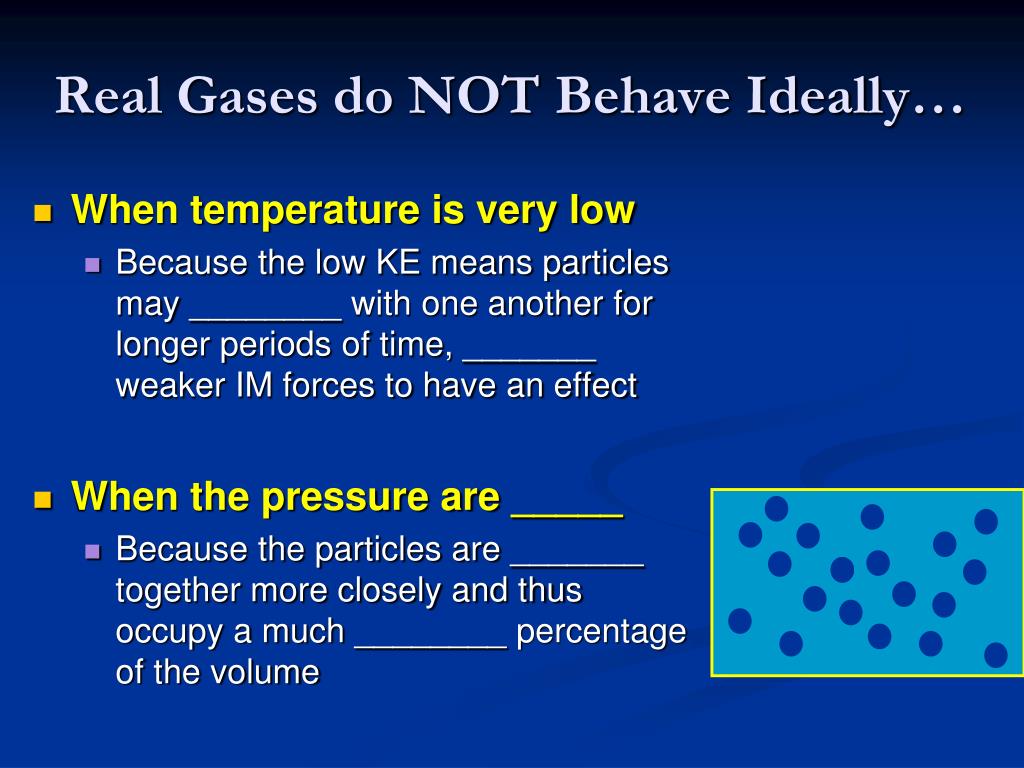 Real Gases do NOT Behave Ideally…

When temperature is very low

Because the low KE means particles may ________ with one another for longer periods of time, _______ weaker IM forces to have an effect

When the pressure are _____

Because the particles are _______ together more closely and thus occupy a much ________ percentage of the volume